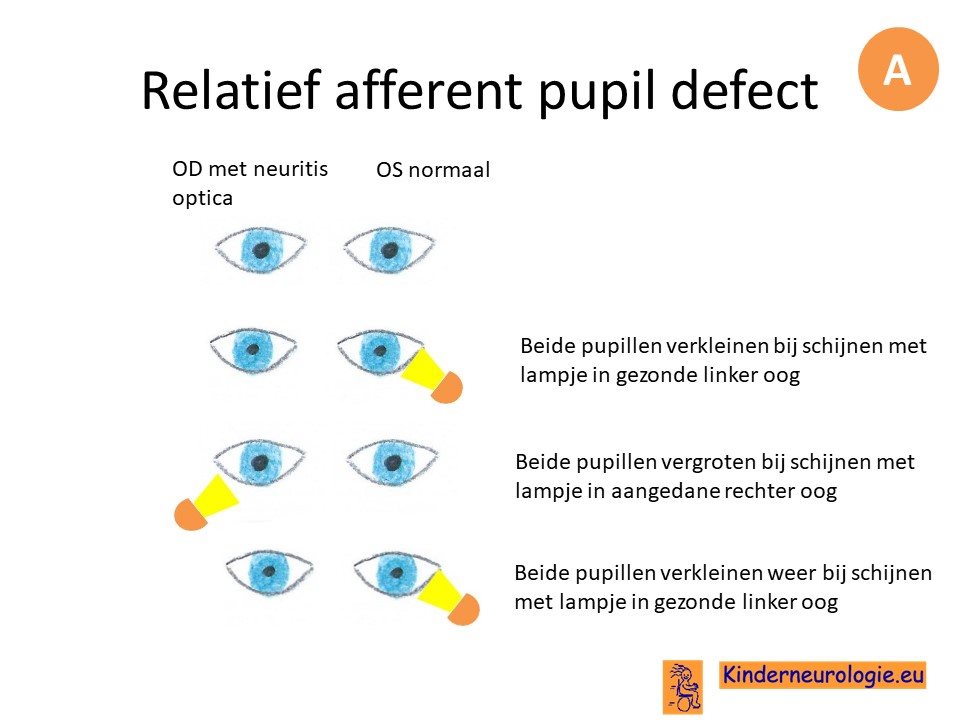 Relatief afferent pupil defect

A

OD met neuritis optica

OS normaal

Beide pupillen verkleinen bij schijnen met lampje in gezonde linker oog

Beide pupillen vergroten bij schijnen met lampje in aangedane rechter oog

Beide pupillen verkleinen weer bij schijnen met lampje in gezonde linker oog

Kinderneurologie.eu